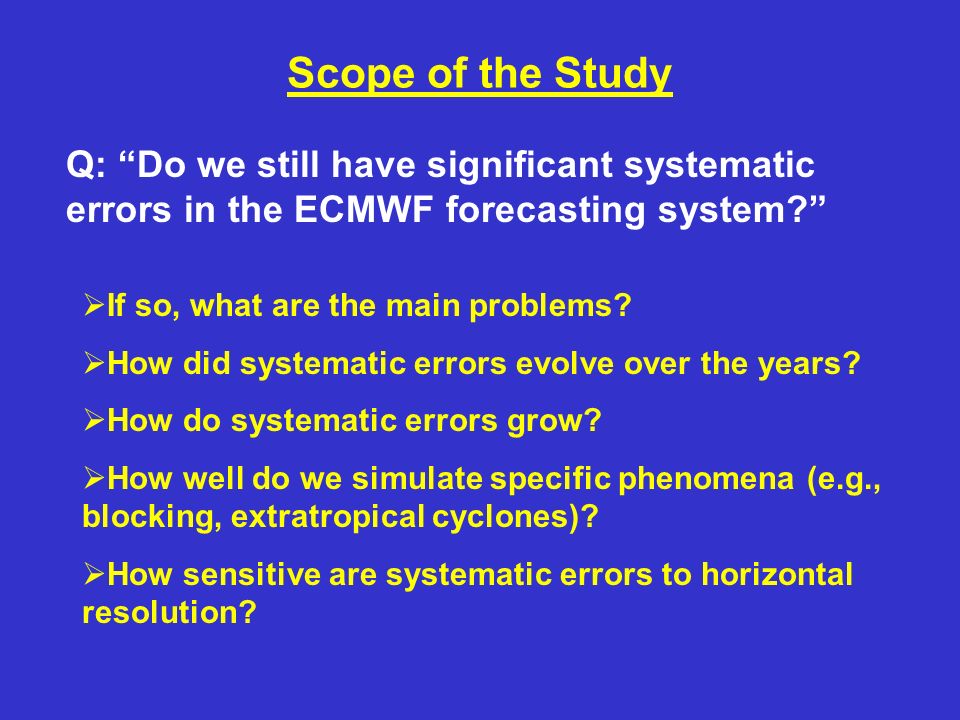 Scope of the Study

Q: “Do we still have significant systematic errors in the ECMWF forecasting system?”

➢If so, what are the main problems?

➢How did systematic errors evolve over the years?

➢How do systematic errors grow?

➢How well do we simulate specific phenomena (e.g., blocking, extratropical cyclones)?

➢How sensitive are systematic errors to horizontal resolution?